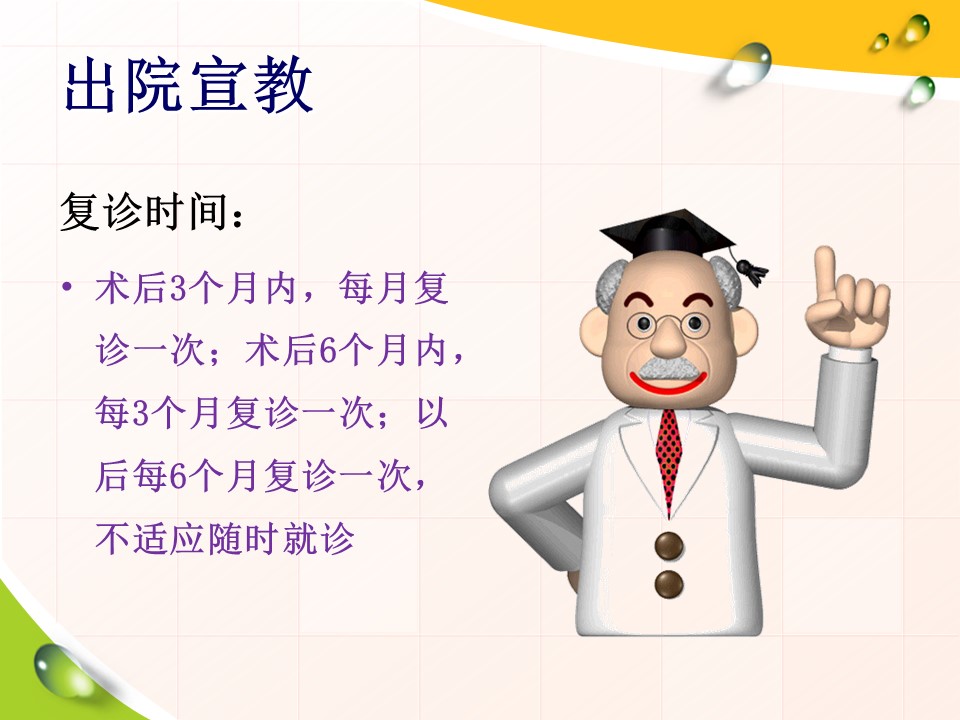 出院宣教

复诊时间：

• 术后3个月内，每月复诊一次；术后6个月内，每3个月复诊一次；以后每6个月复诊一次，不适应随时就诊